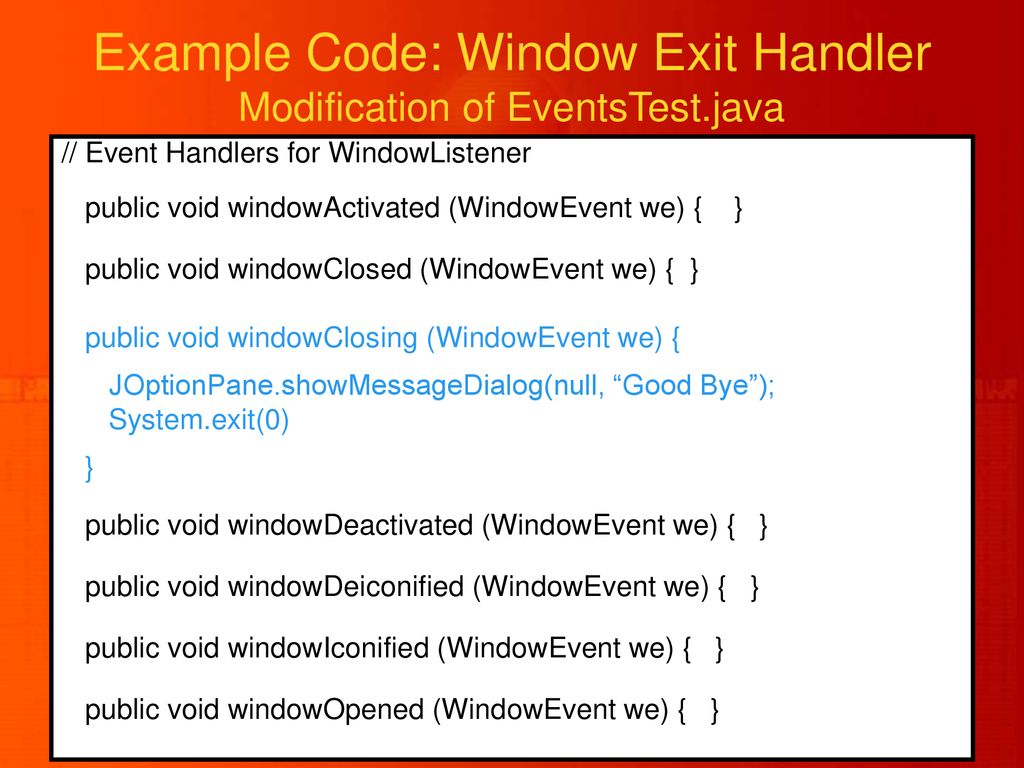 Example Code: Window Exit Handler
Modification of EventsTest.java

// Event Handlers for WindowListener

public void windowActivated (WindowEvent we) { }

public void windowClosed (WindowEvent we) { }

public void windowClosing (WindowEvent we) {

JOptionPane.showMessageDialog(null, “Good Bye”);
System.exit(0)

}

public void windowDeactivated (WindowEvent we) { }

public void windowDeiconified (WindowEvent we) { }

public void windowIconified (WindowEvent we) { }

public void windowOpened (WindowEvent we) { }